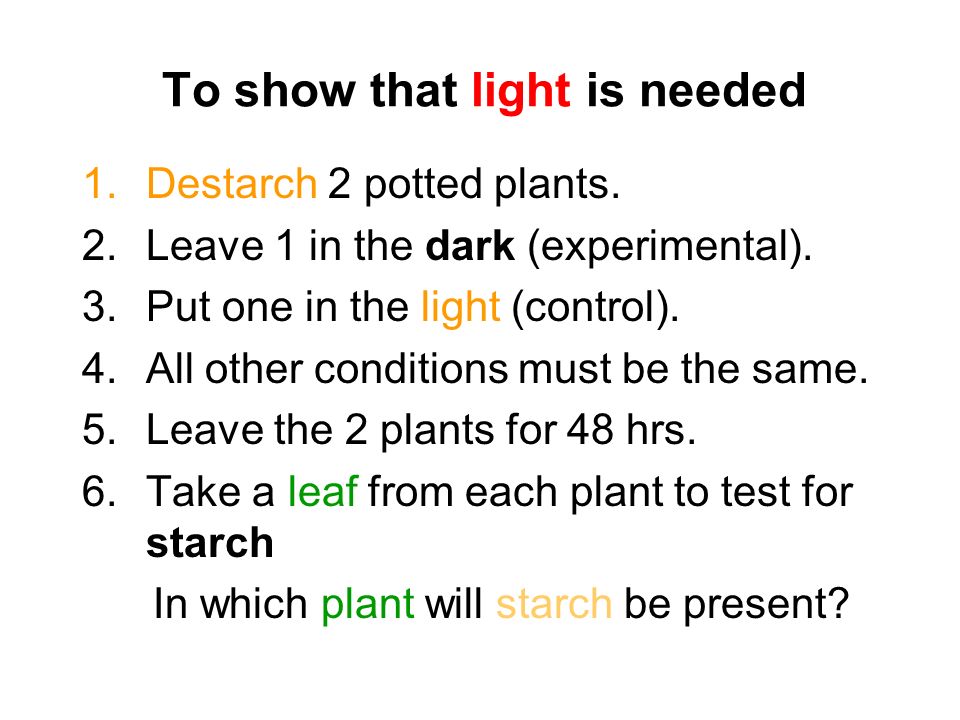 To show that light is needed

1. Destarch 2 potted plants.
2. Leave 1 in the dark (experimental).
3. Put one in the light (control).
4. All other conditions must be the same.
5. Leave the 2 plants for 48 hrs.
6. Take a leaf from each plant to test for starch

In which plant will starch be present?